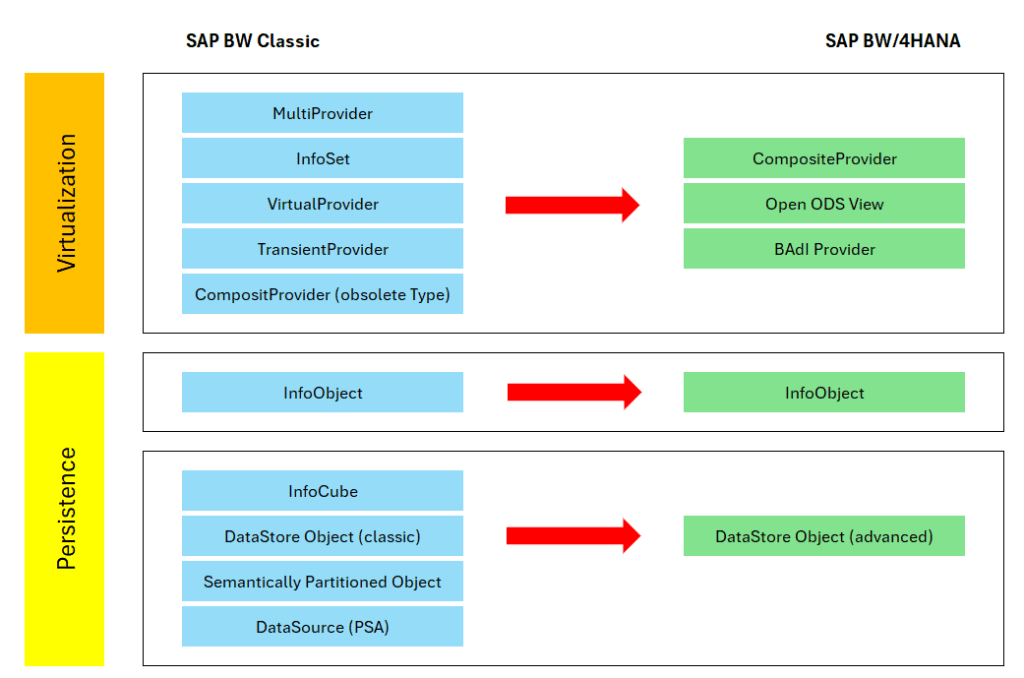 SAP BW Classic

SAP BW/4HANA

Virtualization

MultiProvider

InfoSet

VirtualProvider

TransientProvider

CompositProvider (obsolete Type)

CompositeProvider

Open ODS View

BAdI Provider

Persistence

InfoObject

InfoObject

InfoCube

DataStore Object (classic)

Semantically Partitioned Object

DataSource (PSA)

DataStore Object (advanced)